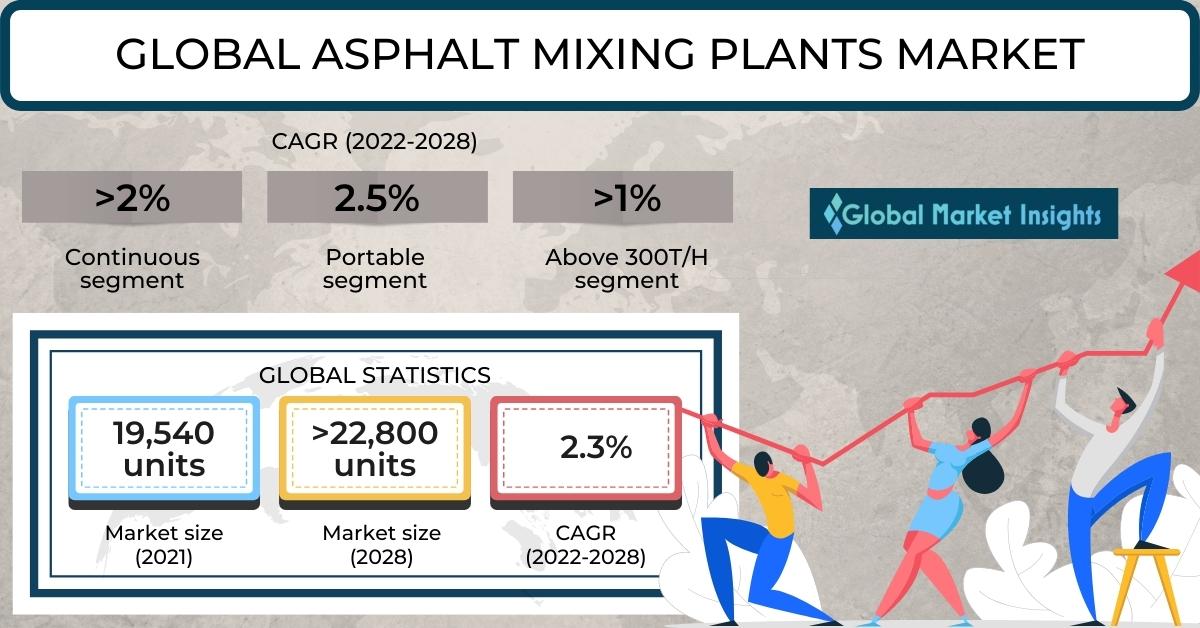 GLOBAL ASPHALT MIXING PLANTS MARKET

CAGR (2022-2028)

>2%
Continuous segment

2.5%
Portable segment

>1%
Above 300T/H segment

Global Market Insights

GLOBAL STATISTICS

19,540 units
Market size (2021)

>22,800 units
Market size (2028)

2.3%
CAGR (2022-2028)